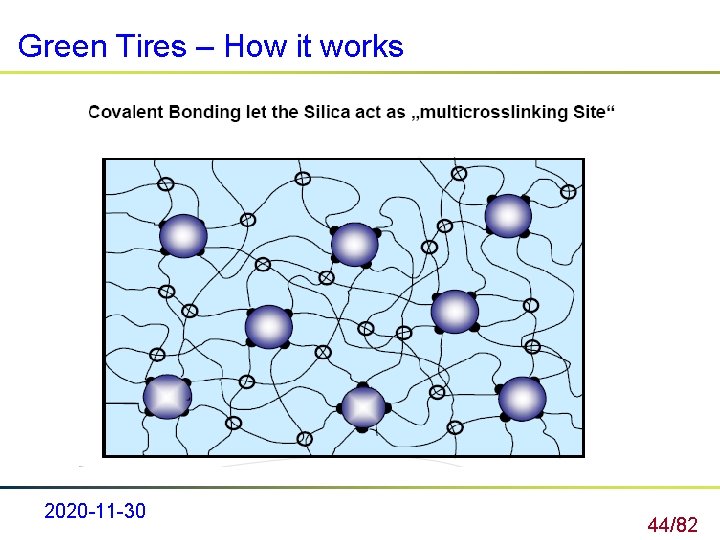 Green Tires – How it works

Covalent Bonding let the Silica act as „multicrosslinking Site“

2020-11-30

44/82